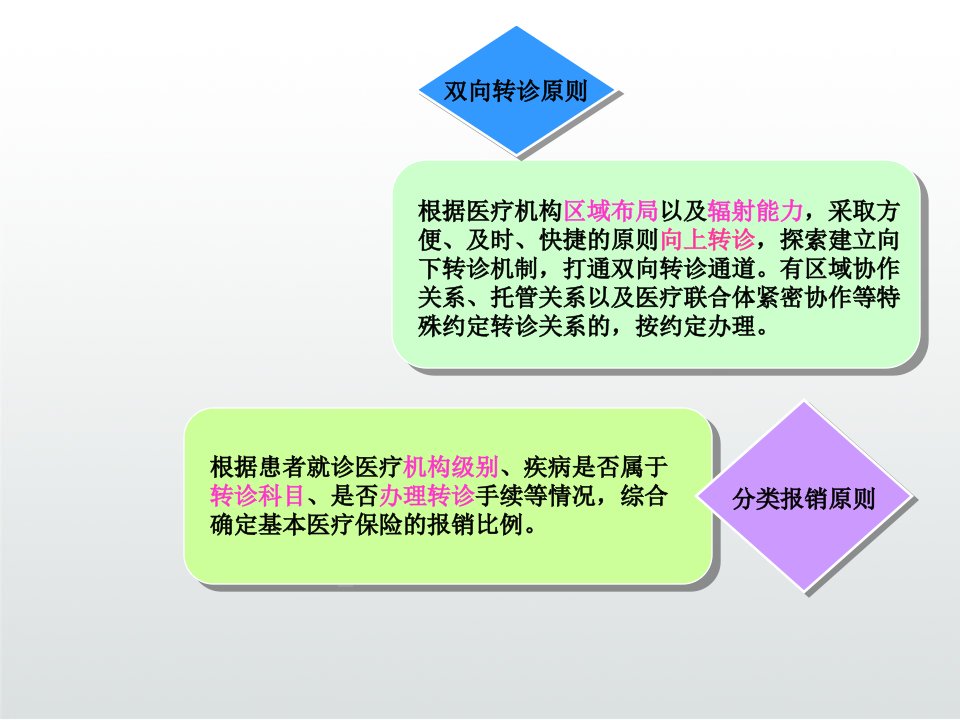 双向转诊原则

根据医疗机构区域布局以及辐射能力，采取方便、及时、快捷的原则向上转诊，探索建立向下转诊机制，打通双向转诊通道。有区域协作关系、托管关系以及医疗联合体紧密协作等特殊约定转诊关系的，按约定办理。

根据患者就诊医疗机构级别、疾病是否属于转诊科目、是否办理转诊手续等情况，综合确定基本医疗保险的报销比例。

分类报销原则